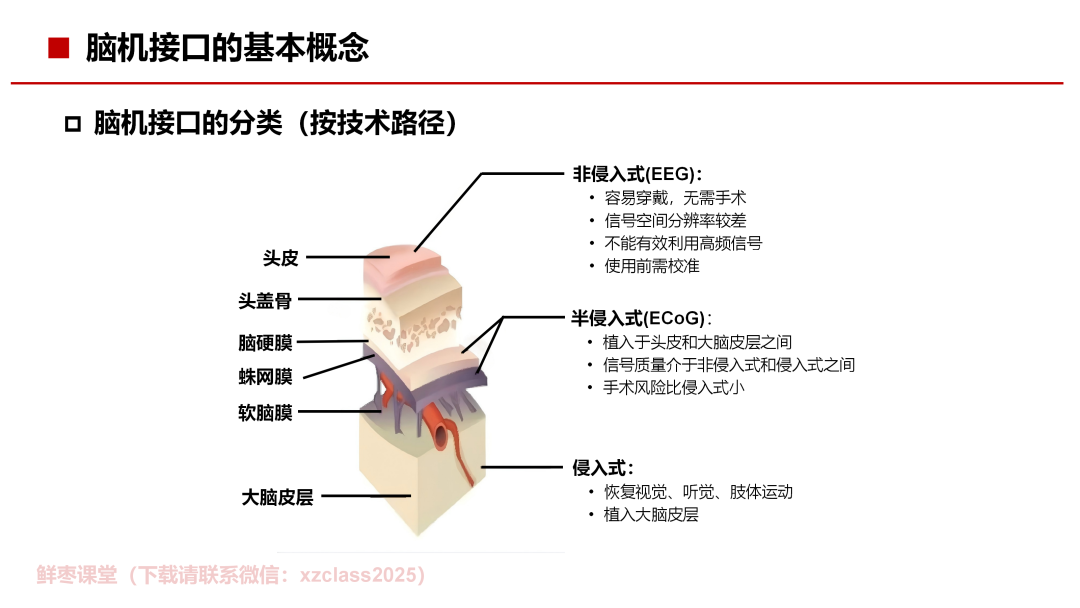 ■ 脑机接口的基本概念

□ 脑机接口的分类（按技术路径）

头皮
头盖骨
脑硬膜
蛛网膜
软脑膜
大脑皮层

非侵入式(EEG)：
• 容易穿戴，无需手术
• 信号空间分辨率较差
• 不能有效利用高频信号
• 使用前需校准

半侵入式(ECoG)：
• 植入于头皮和大脑皮层之间
• 信号质量介于非侵入式和侵入式之间
• 手术风险比侵入式小

侵入式：
• 恢复视觉、听觉、肢体运动
• 植入大脑皮层

鲜枣课堂（下载请联系微信：xzclass2025）